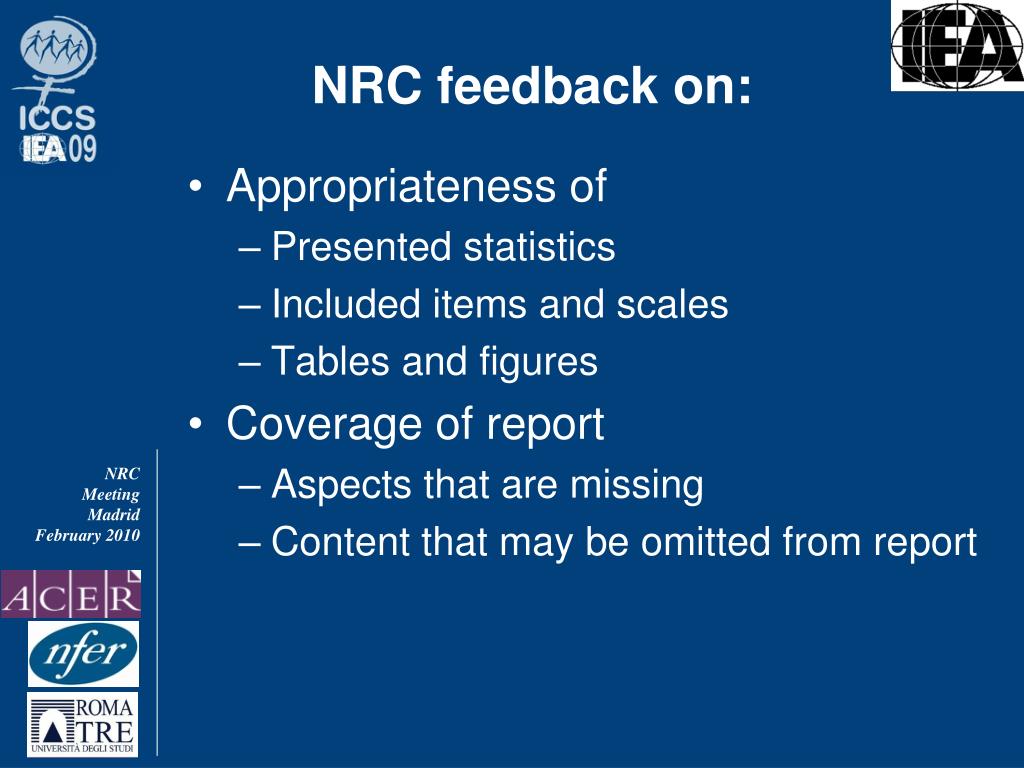 ICCS
IEA 09

IEA

NRC feedback on:

• Appropriateness of
– Presented statistics
– Included items and scales
– Tables and figures
• Coverage of report
– Aspects that are missing
– Content that may be omitted from report

NRC
Meeting
Madrid
February 2010

ACER

nfer

ROMA
TRE
UNIVERSITÀ DEGLI STUDI